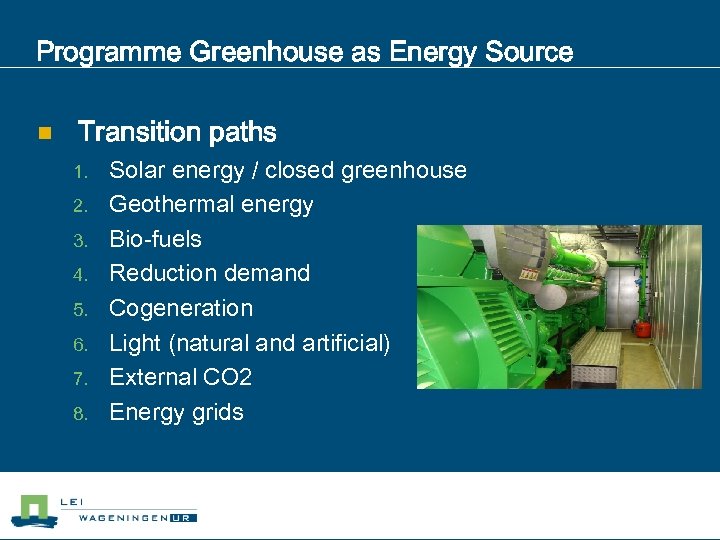 Programme Greenhouse as Energy Source

Transition paths

1. Solar energy / closed greenhouse
2. Geothermal energy
3. Bio-fuels
4. Reduction demand
5. Cogeneration
6. Light (natural and artificial)
7. External CO2
8. Energy grids

LEI
WAGENINGEN UR